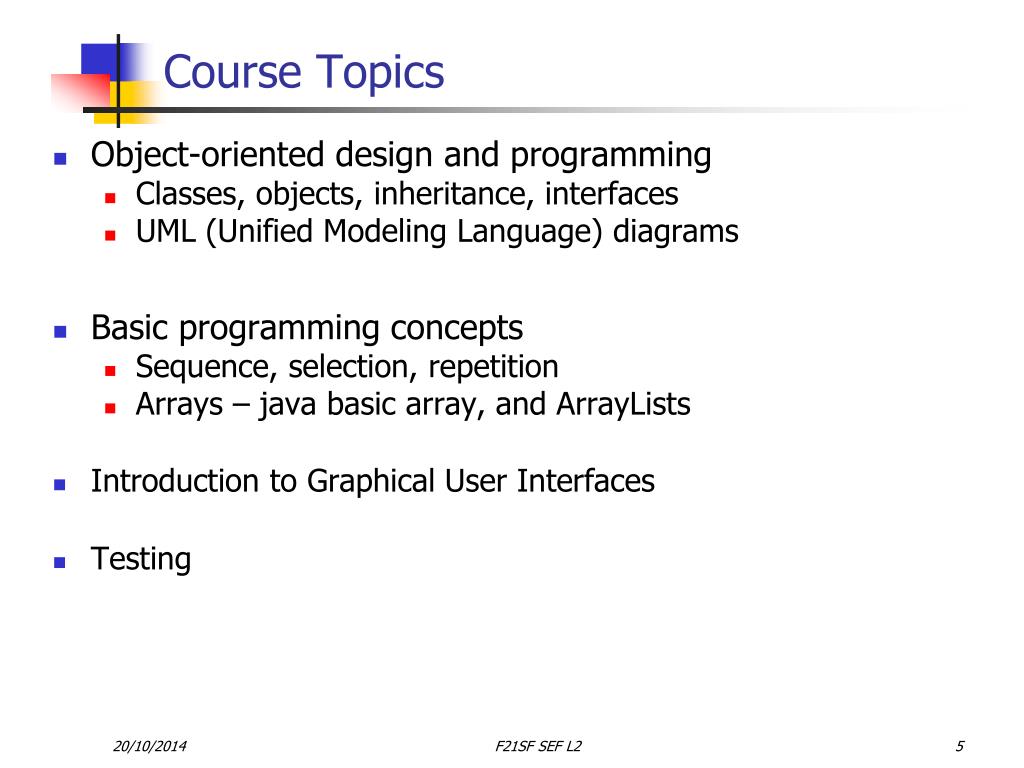 Course Topics

- Object-oriented design and programming
  - Classes, objects, inheritance, interfaces
  - UML (Unified Modeling Language) diagrams

- Basic programming concepts
  - Sequence, selection, repetition
  - Arrays – java basic array, and ArrayLists

- Introduction to Graphical User Interfaces

- Testing

20/10/2014 F21SF SEF L2 5